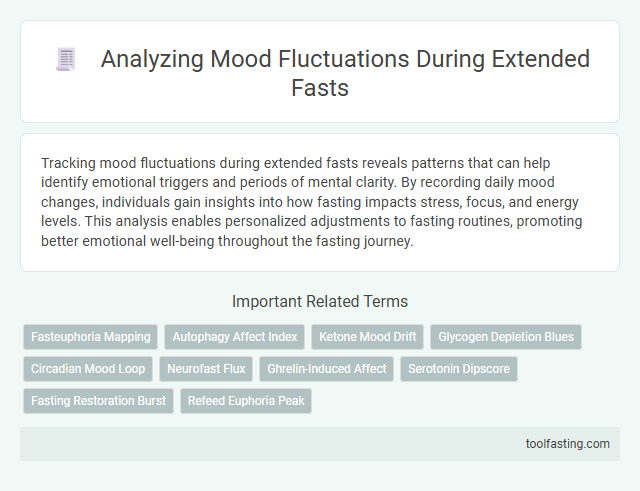 Analyzing Mood Fluctuations During Extended Fasts

Tracking mood fluctuations during extended fasts reveals patterns that can help identify emotional triggers and periods of mental clarity. By recording daily mood changes, individuals gain insights into how fasting impacts stress, focus, and energy levels. This analysis enables personalized adjustments to fasting routines, promoting better emotional well-being throughout the fasting journey.

Important Related Terms

Fasteuphoria Mapping
Autophagy Affect Index
Ketone Mood Drift
Glycogen Depletion Blues
Circadian Mood Loop
Neurofast Flux
Ghrelin-Induced Affect
Serotonin Dipscore
Fasting Restoration Burst
Refeed Euphoria Peak

toolfasting.com